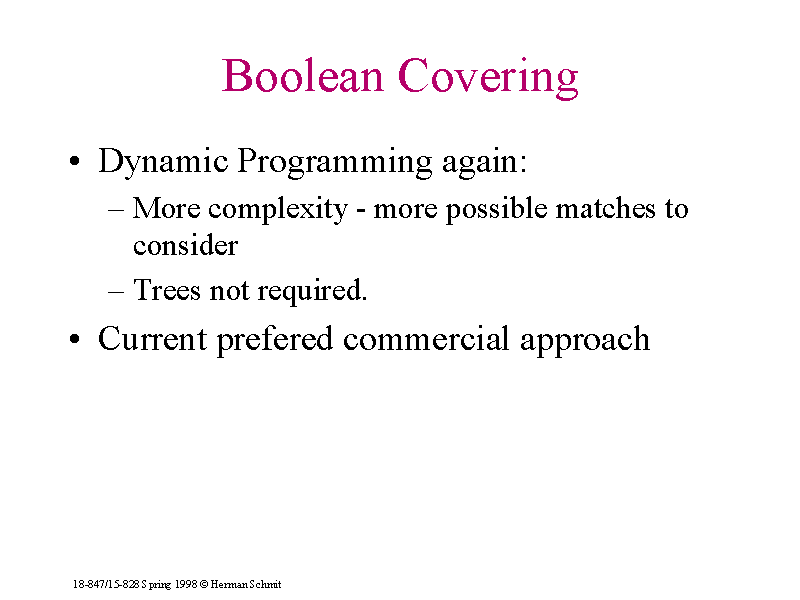 Boolean Covering

• Dynamic Programming again:
– More complexity - more possible matches to consider
– Trees not required.
• Current prefered commercial approach

18-847/15-828 Spring 1998 © Herman Schmit